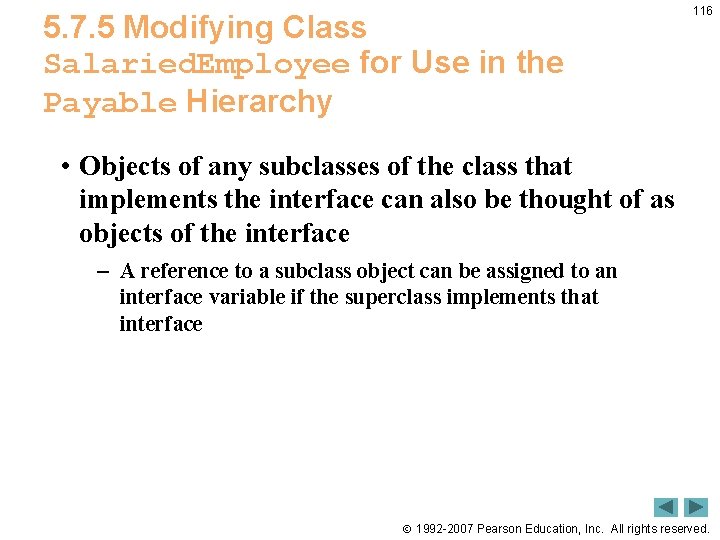 116

5.7.5 Modifying Class SalariedEmployee for Use in the Payable Hierarchy

• Objects of any subclasses of the class that implements the interface can also be thought of as objects of the interface

– A reference to a subclass object can be assigned to an interface variable if the superclass implements that interface

© 1992-2007 Pearson Education, Inc. All rights reserved.